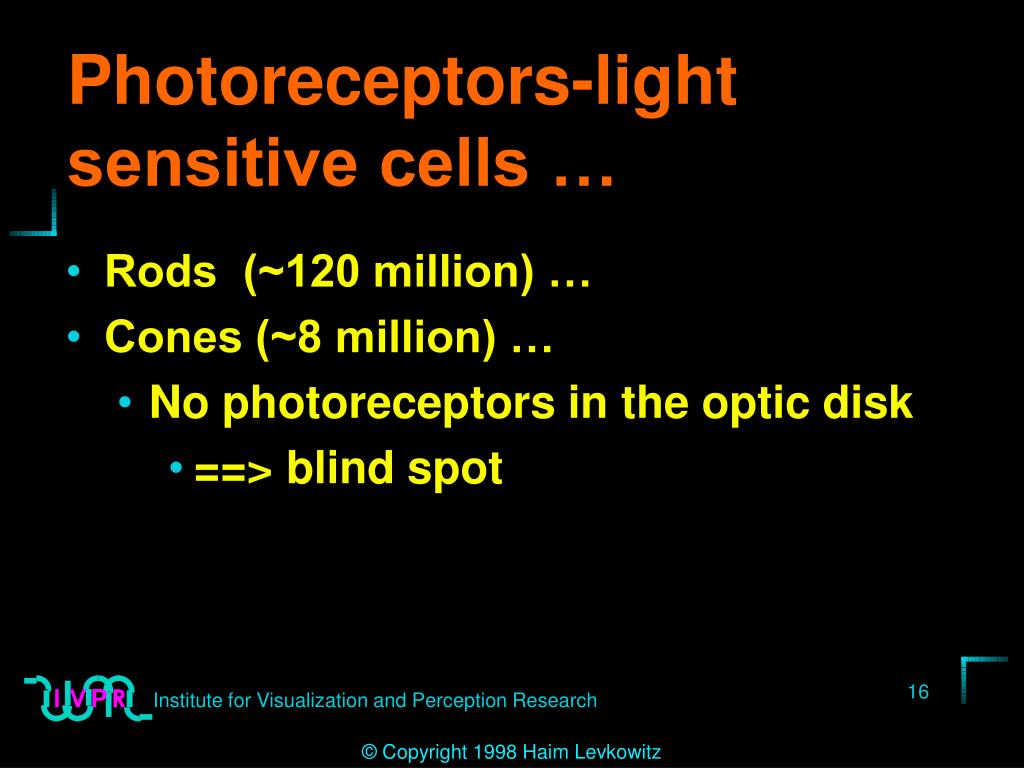 Photoreceptors-light sensitive cells …

• Rods (~120 million) …
• Cones (~8 million) …
• No photoreceptors in the optic disk
• ==> blind spot

I V P R Institute for Visualization and Perception Research

16

© Copyright 1998 Haim Levkowitz